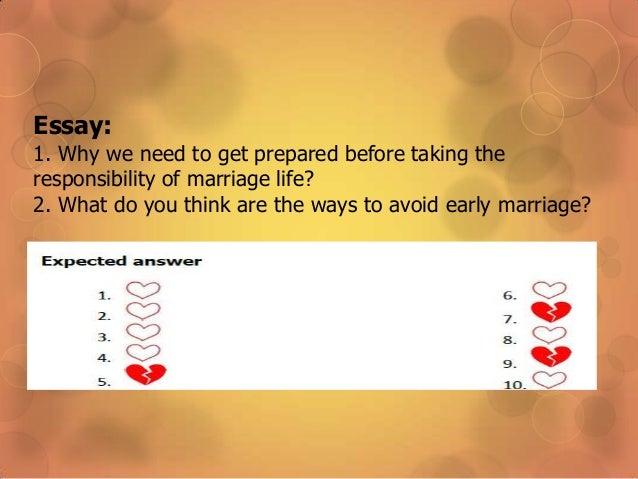 Essay:
1. Why we need to get prepared before taking the responsibility of marriage life?
2. What do you think are the ways to avoid early marriage?

Expected answer

1.
2.
3.
4.
5.

6.
7.
8.
9.
10.